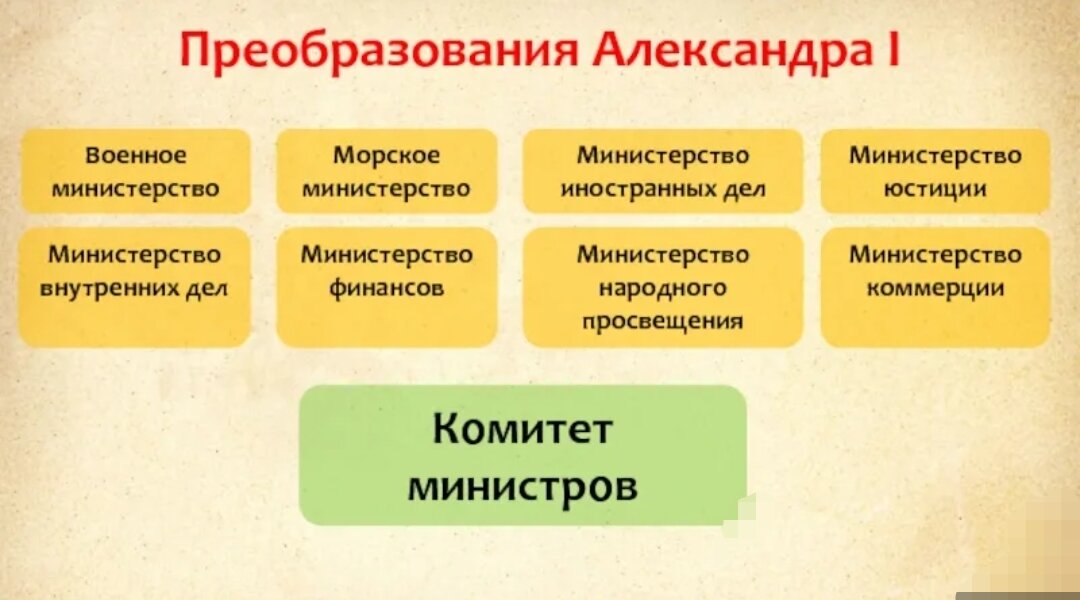 Преобразования Александра I

Военное министерство

Морское министерство

Министерство иностранных дел

Министерство юстиции

Министерство внутренних дел

Министерство финансов

Министерство народного просвещения

Министерство коммерции

Комитет министров